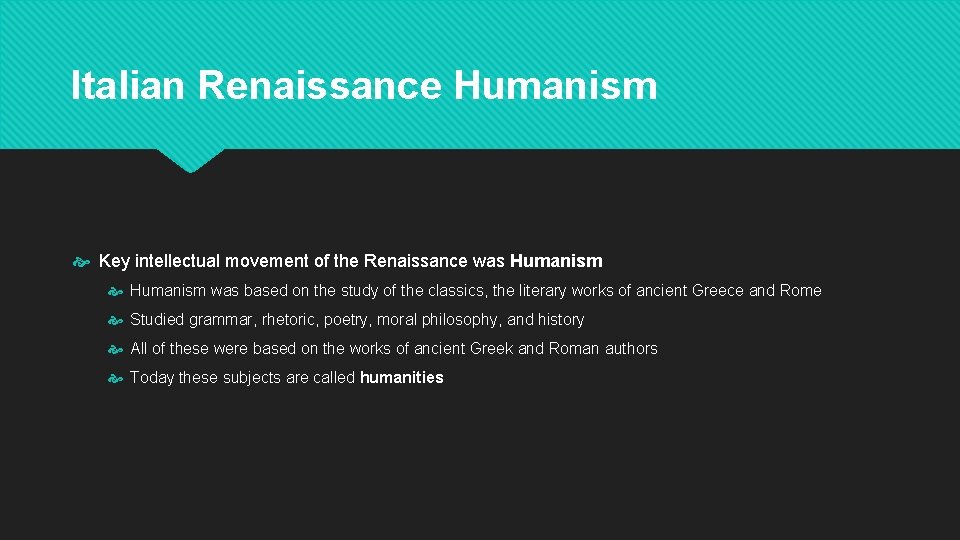 Italian Renaissance Humanism

Key intellectual movement of the Renaissance was Humanism

Humanism was based on the study of the classics, the literary works of ancient Greece and Rome

Studied grammar, rhetoric, poetry, moral philosophy, and history

All of these were based on the works of ancient Greek and Roman authors

Today these subjects are called humanities